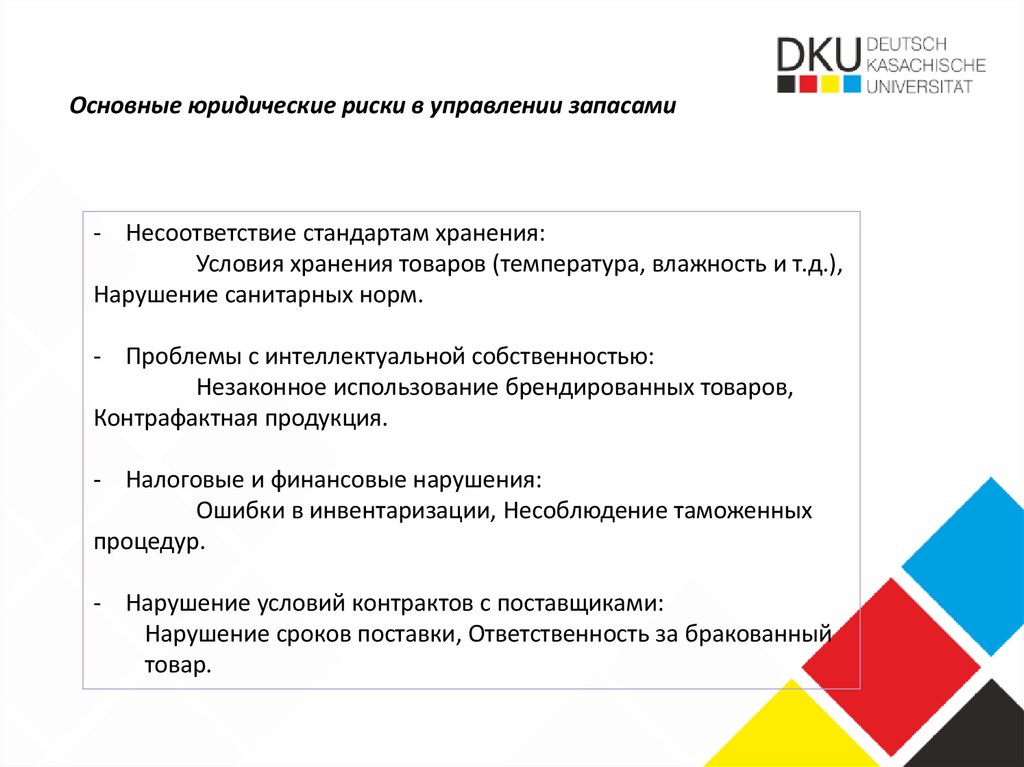 DKU DEUTSCH KASACHISCHE UNIVERSITÄT

Основные юридические риски в управлении запасами

- Несоответствие стандартам хранения:
Условия хранения товаров (температура, влажность и т.д.), Нарушение санитарных норм.

- Проблемы с интеллектуальной собственностью:
Незаконное использование брендированных товаров, Контрафактная продукция.

- Налоговые и финансовые нарушения:
Ошибки в инвентаризации, Несоблюдение таможенных процедур.

- Нарушение условий контрактов с поставщиками:
Нарушение сроков поставки, Ответственность за бракованный товар.